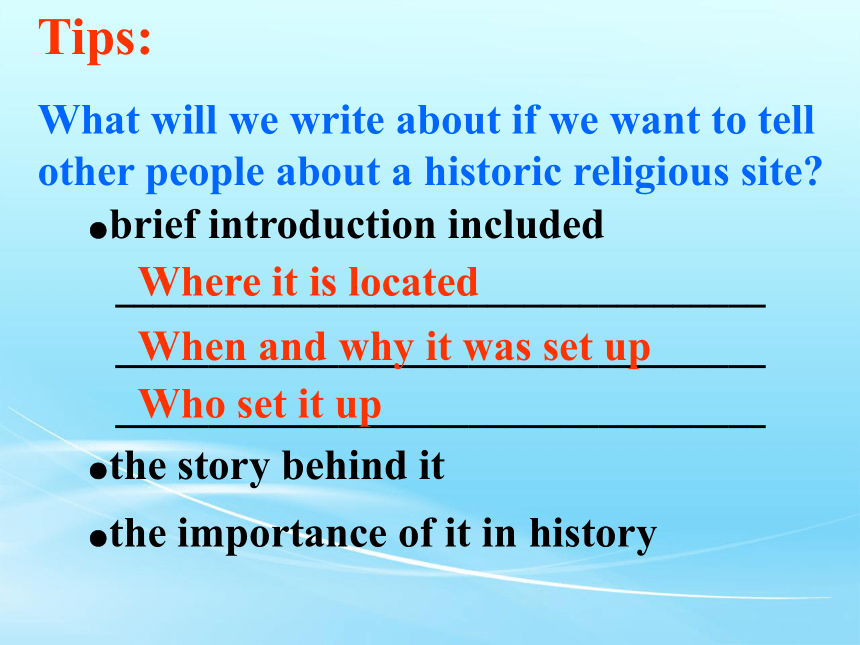 Tips:

What will we write about if we want to tell other people about a historic religious site?

●brief introduction included

Where it is located

When and why it was set up

Who set it up

●the story behind it

●the importance of it in history